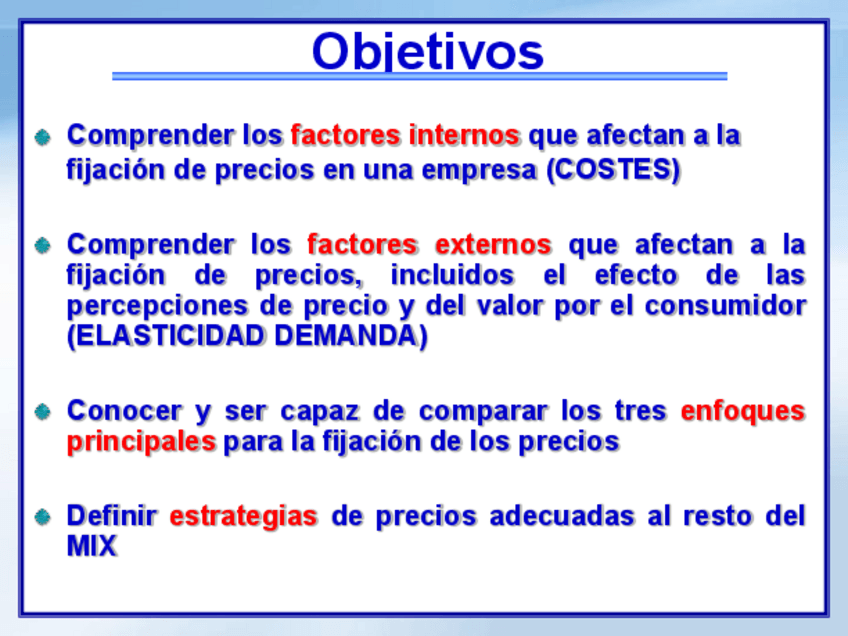 Objetivos

Comprender los factores internos que afectan a la fijación de precios en una empresa (COSTES)

Comprender los factores externos que afectan a la fijación de precios, incluidos el efecto de las percepciones de precio y del valor por el consumidor (ELASTICIDAD DEMANDA)

Conocer y ser capaz de comparar los tres enfoques principales para la fijación de los precios

Definir estrategias de precios adecuadas al resto del MIX